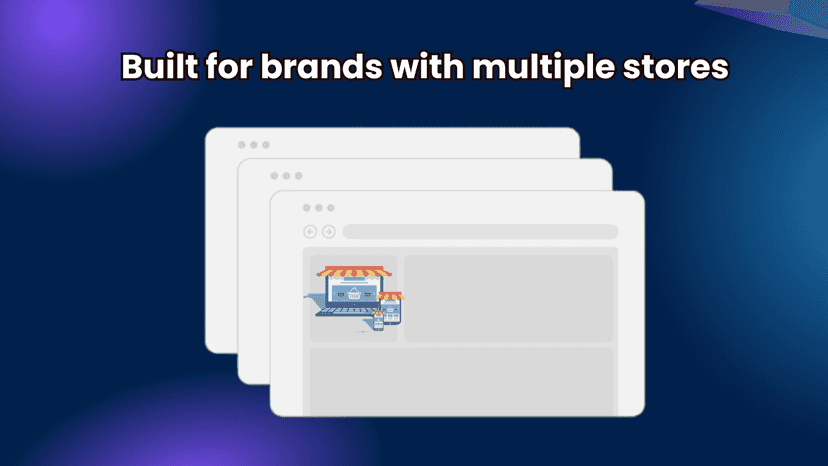 Built for brands with multiple stores